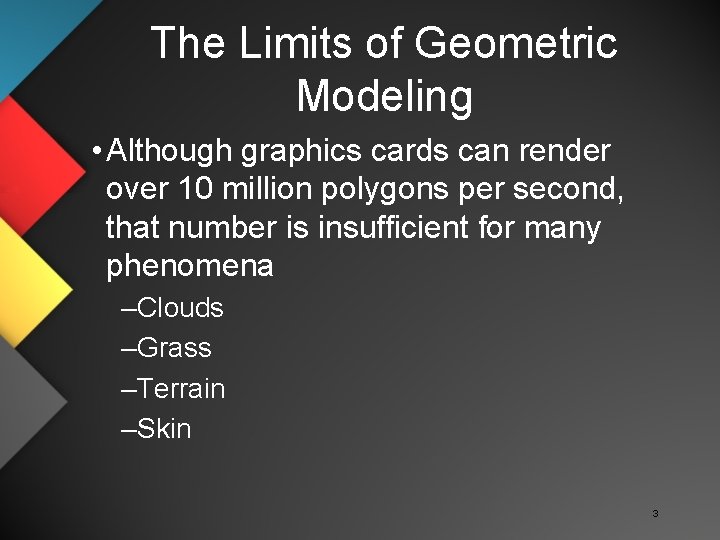 The Limits of Geometric Modeling

• Although graphics cards can render over 10 million polygons per second, that number is insufficient for many phenomena

–Clouds

–Grass

–Terrain

–Skin

3